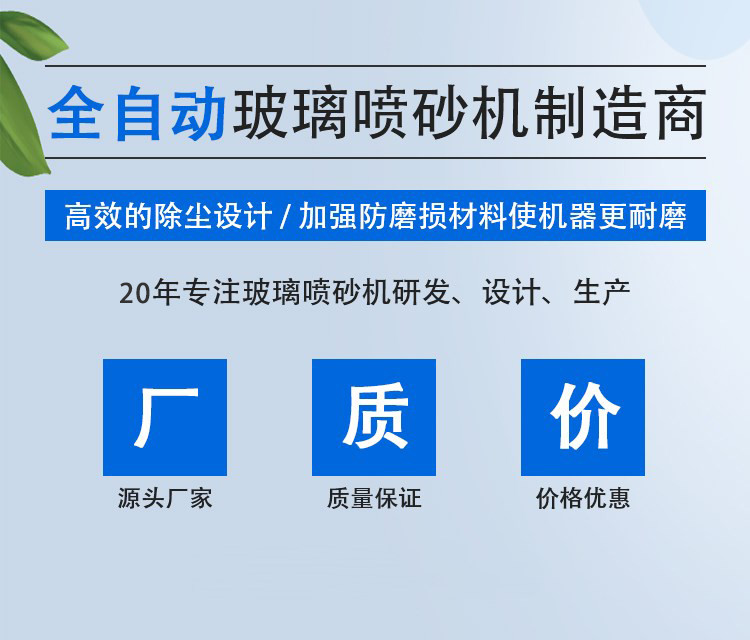 全自动玻璃喷砂机制造商

高效的除尘设计 / 加强防磨损材料使机器更耐磨

20年专注玻璃喷砂机研发、设计、生产

厂

源头厂家

质

质量保证

价

价格优惠